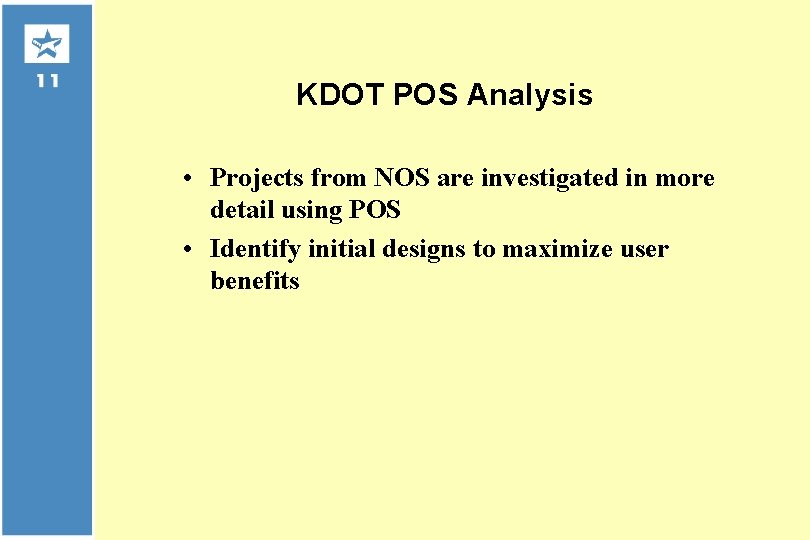 11

KDOT POS Analysis

• Projects from NOS are investigated in more detail using POS
• Identify initial designs to maximize user benefits